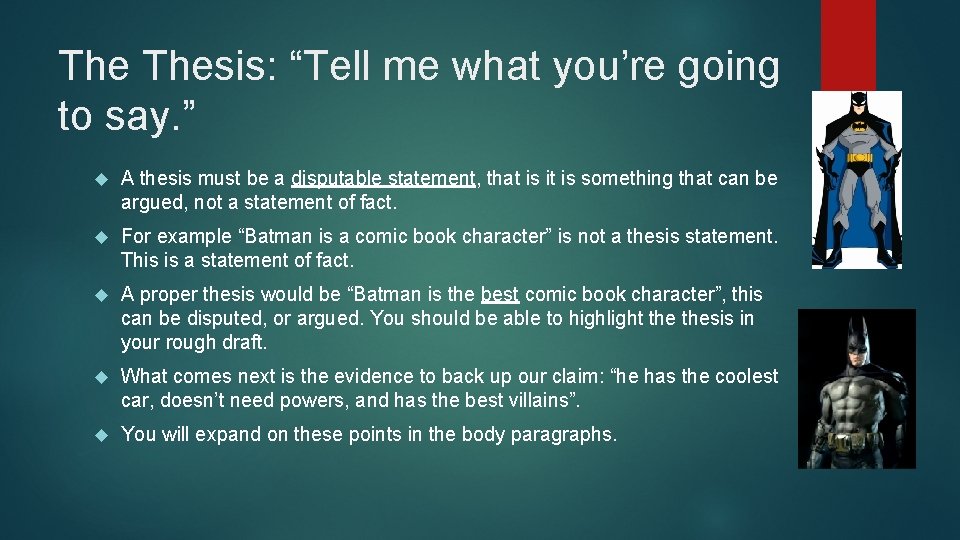 The Thesis: “Tell me what you’re going to say.”

A thesis must be a disputable statement, that is it is something that can be argued, not a statement of fact.

For example “Batman is a comic book character” is not a thesis statement. This is a statement of fact.

A proper thesis would be “Batman is the best comic book character”, this can be disputed, or argued. You should be able to highlight the thesis in your rough draft.

What comes next is the evidence to back up our claim: “he has the coolest car, doesn’t need powers, and has the best villains”.

You will expand on these points in the body paragraphs.